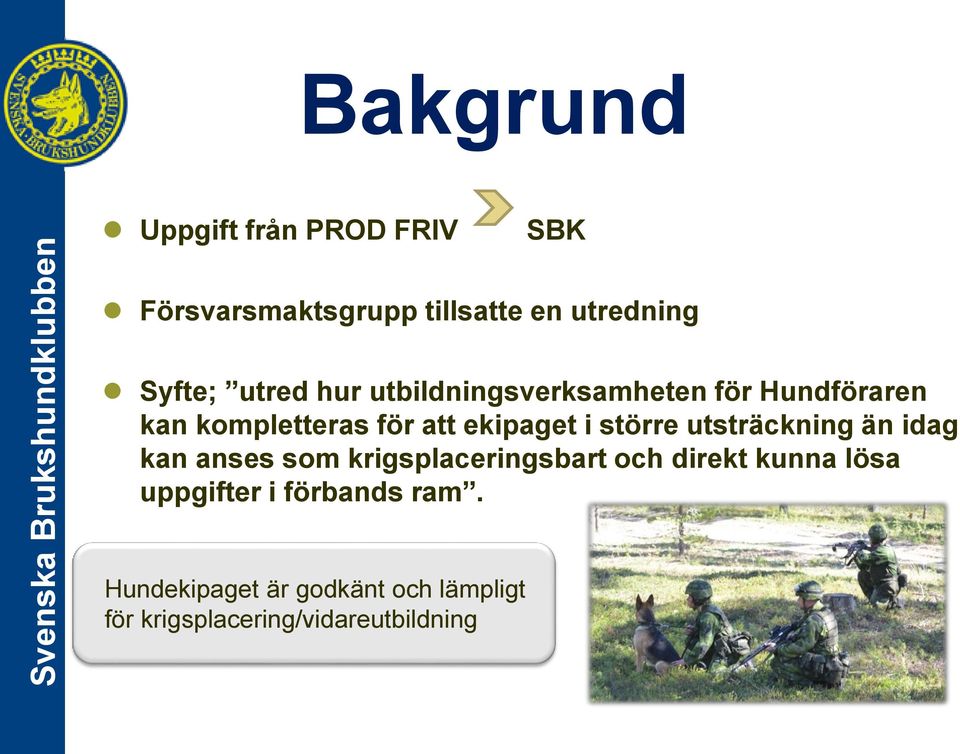 SVENSKA BRUKSHUNDKLUBBEN

Svenska Brukshundklubben

Bakgrund

Uppgift från PROD FRIV SBK

Försvarsmaktsgrupp tillsatte en utredning

Syfte; ”utred hur utbildningsverksamheten för Hundföraren kan kompletteras för att ekipaget i större utsträckning än idag kan anses som krigsplaceringsbart och direkt kunna lösa uppgifter i förbands ram”.

Hundekipaget är godkänt och lämpligt för krigsplacering/vidareutbildning